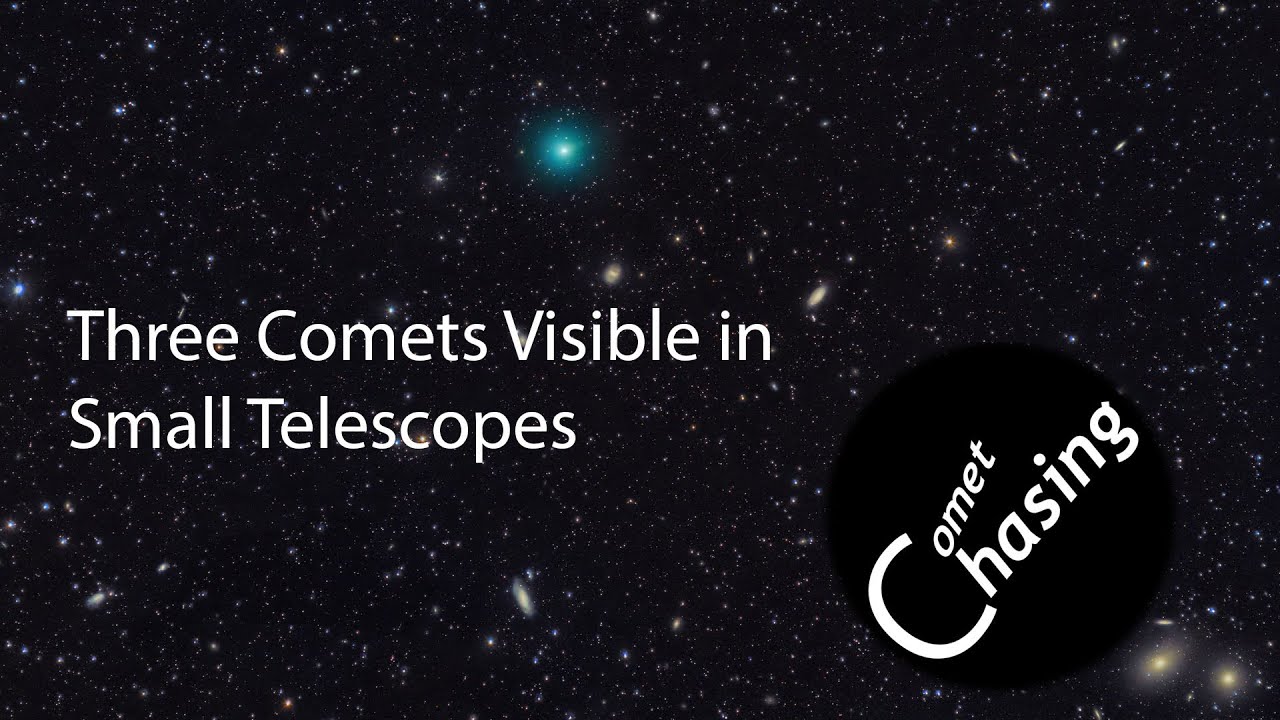 Three Comets Visible in Small Telescopes

Comet Chasing